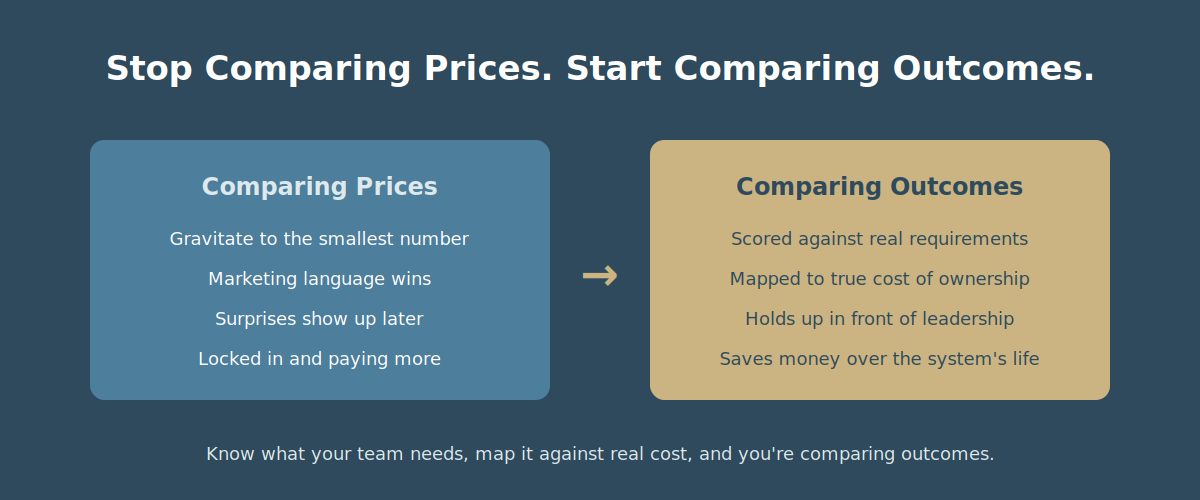 Stop Comparing Prices. Start Comparing Outcomes.

Comparing Prices

Gravitate to the smallest number

Marketing language wins

Surprises show up later

Locked in and paying more

→

Comparing Outcomes

Scored against real requirements

Mapped to true cost of ownership

Holds up in front of leadership

Saves money over the system's life

Know what your team needs, map it against real cost, and you're comparing outcomes.